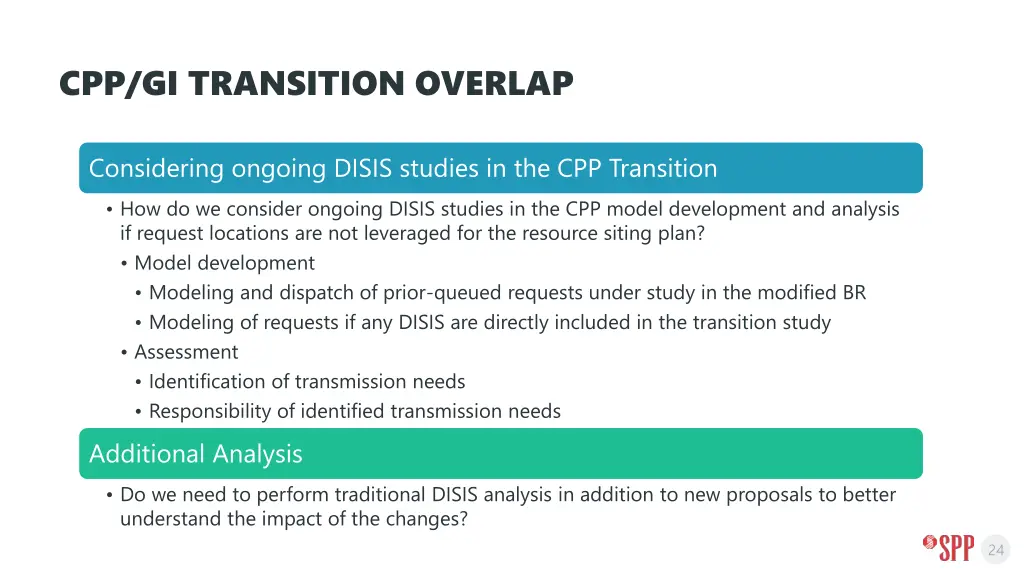 CPP/GI TRANSITION OVERLAP

Considering ongoing DISIS studies in the CPP Transition

• How do we consider ongoing DISIS studies in the CPP model development and analysis if request locations are not leveraged for the resource siting plan?
• Model development
• Modeling and dispatch of prior-queued requests under study in the modified BR
• Modeling of requests if any DISIS are directly included in the transition study
• Assessment
• Identification of transmission needs
• Responsibility of identified transmission needs

Additional Analysis

• Do we need to perform traditional DISIS analysis in addition to new proposals to better understand the impact of the changes?

SPP

24